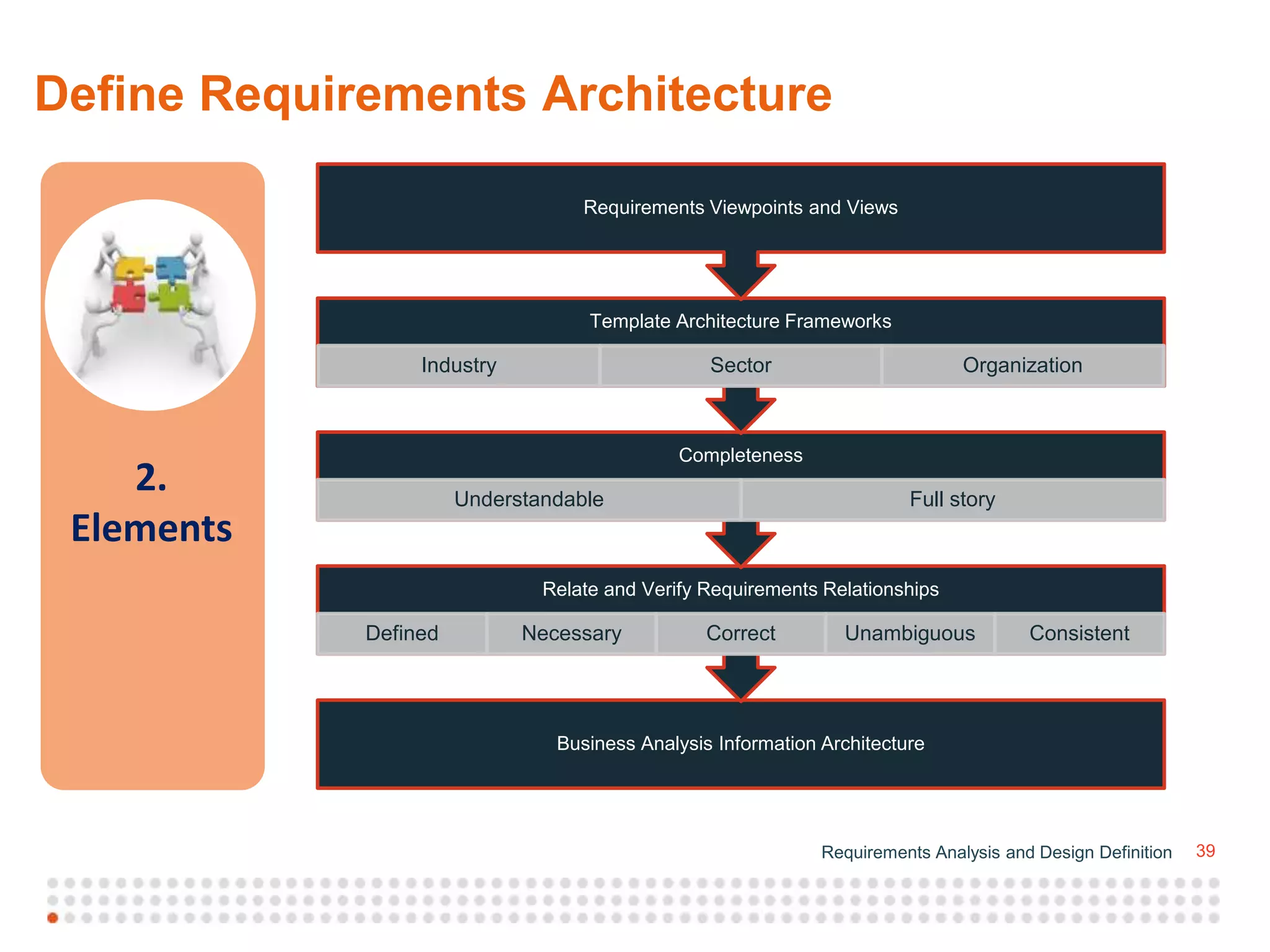 Define Requirements Architecture

2.
Elements

Requirements Viewpoints and Views

Template Architecture Frameworks

Industry

Sector

Organization

Completeness

Understandable

Full story

Relate and Verify Requirements Relationships

Defined

Necessary

Correct

Unambiguous

Consistent

Business Analysis Information Architecture

Requirements Analysis and Design Definition 39